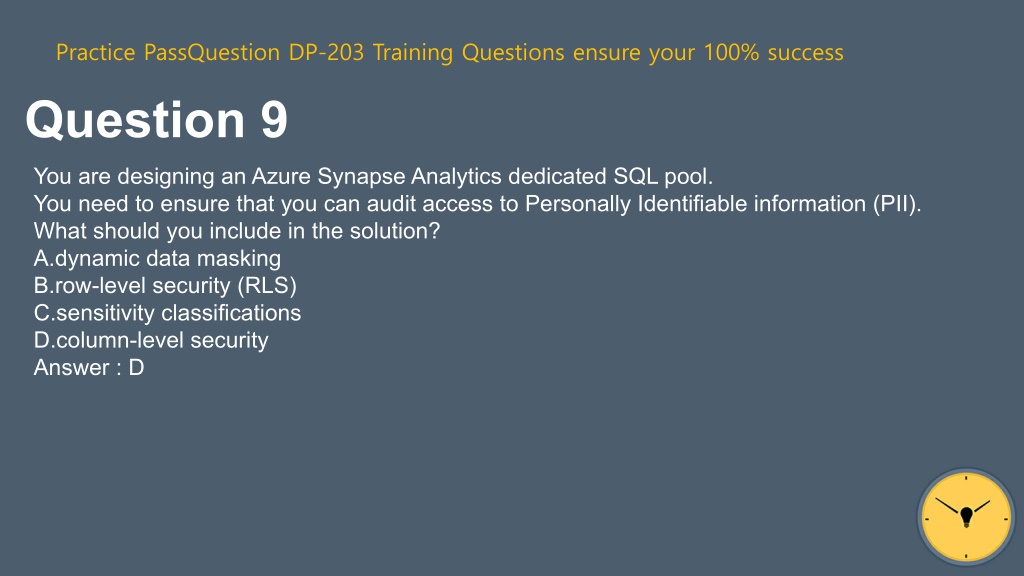 Practice PassQuestion DP-203 Training Questions ensure your 100% success

Question 9

You are designing an Azure Synapse Analytics dedicated SQL pool.
You need to ensure that you can audit access to Personally Identifiable information (PII).
What should you include in the solution?
A.dynamic data masking
B.row-level security (RLS)
C.sensitivity classifications
D.column-level security
Answer : D